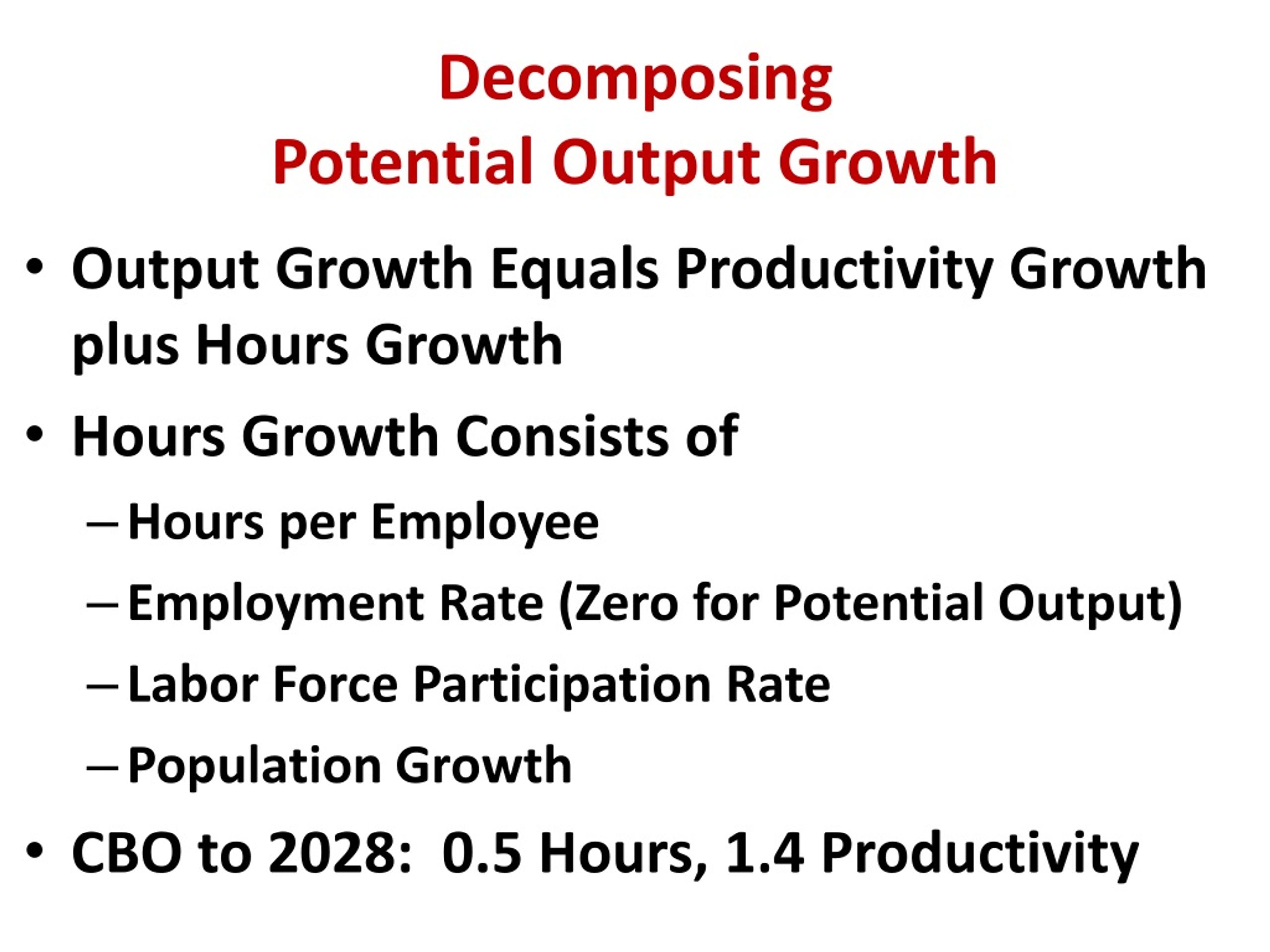 Decomposing
Potential Output Growth

• Output Growth Equals Productivity Growth plus Hours Growth
• Hours Growth Consists of
– Hours per Employee
– Employment Rate (Zero for Potential Output)
– Labor Force Participation Rate
– Population Growth
• CBO to 2028: 0.5 Hours, 1.4 Productivity